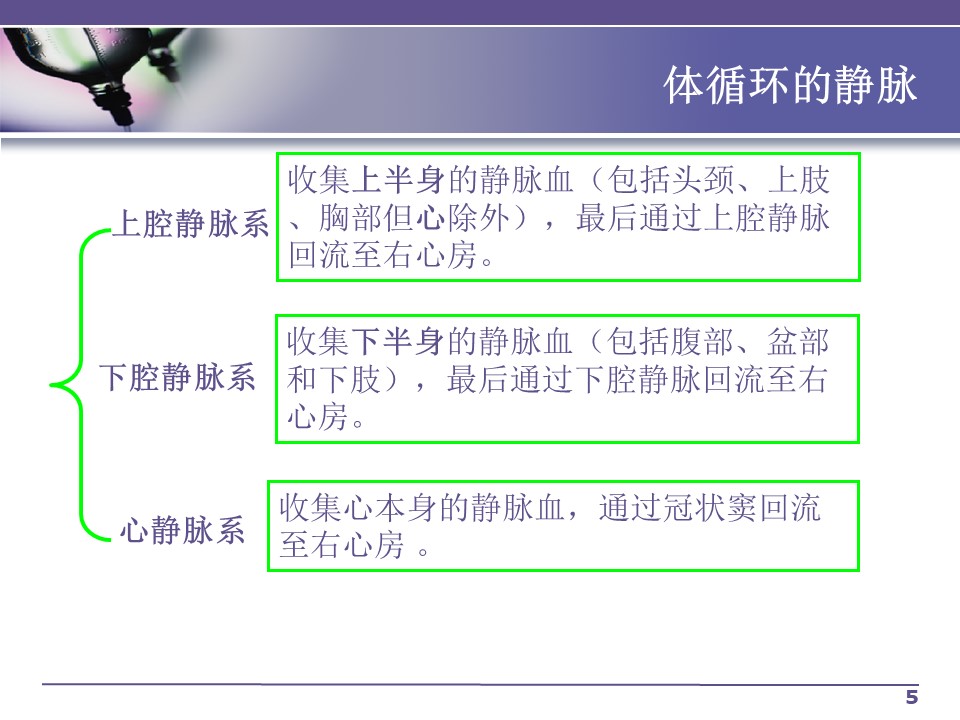 体循环的静脉

上腔静脉系

收集上半身的静脉血（包括头颈、上肢、胸部但心除外），最后通过上腔静脉回流至右心房。

下腔静脉系

收集下半身的静脉血（包括腹部、盆部和下肢），最后通过下腔静脉回流至右心房。

心静脉系

收集心本身的静脉血，通过冠状窦回流至右心房 。

5